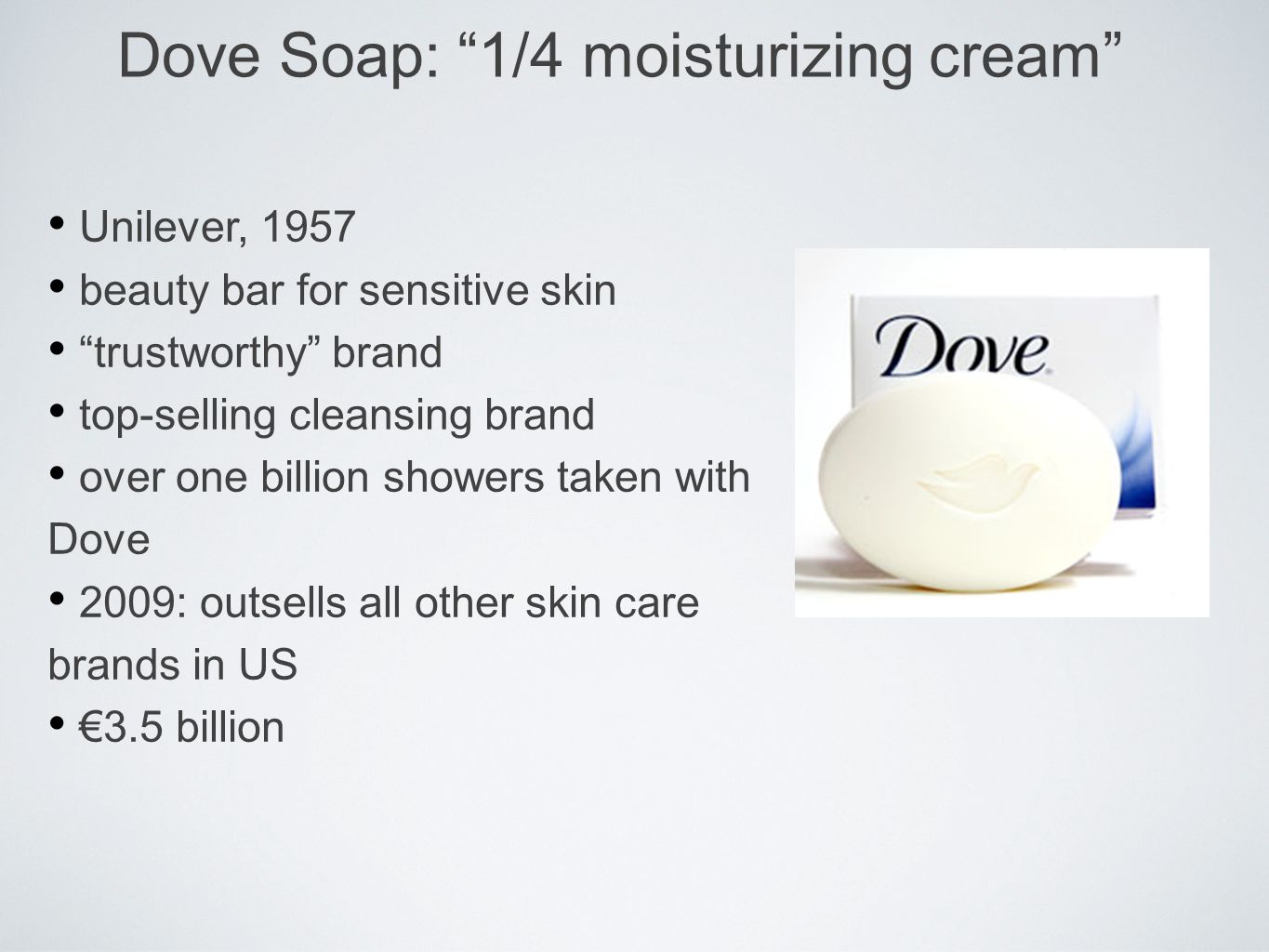 Dove Soap: “1/4 moisturizing cream”

• Unilever, 1957
• beauty bar for sensitive skin
• “trustworthy” brand
• top-selling cleansing brand
• over one billion showers taken with Dove
• 2009: outsells all other skin care brands in US
• €3.5 billion

Dove